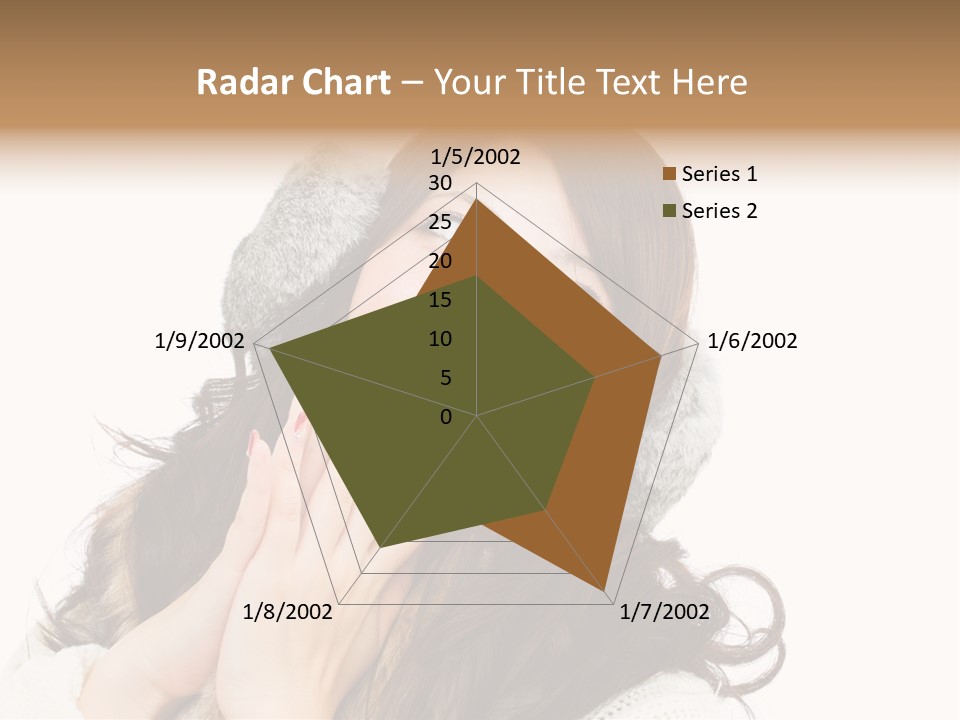 Radar Chart – Your Title Text Here

1/5/2002
30
25
20
15
10
5
0
1/6/2002
1/7/2002
1/8/2002
1/9/2002

Series 1
Series 2